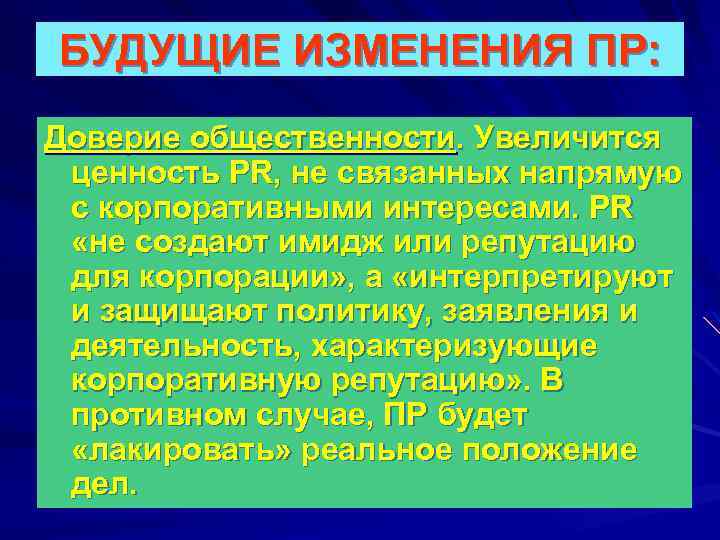 БУДУЩИЕ ИЗМЕНЕНИЯ ПР:

Доверие общественности. Увеличится ценность PR, не связанных напрямую с корпоративными интересами. PR «не создают имидж или репутацию для корпорации», а «интерпретируют и защищают политику, заявления и деятельность, характеризующие корпоративную репутацию». В противном случае, ПР будет «лакировать» реальное положение дел.